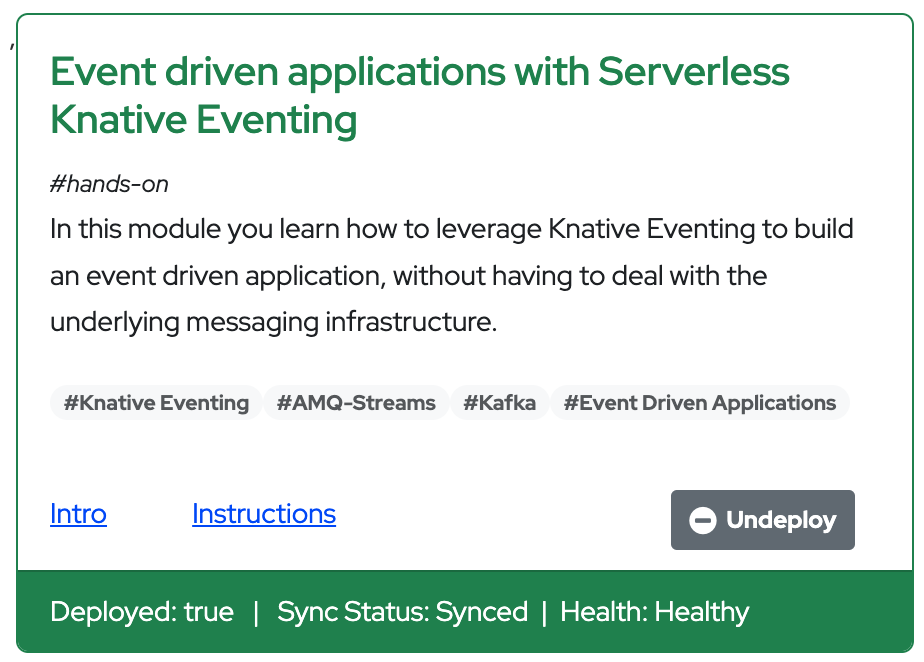 Event driven applications with Serverless Knative Eventing

#hands-on

In this module you learn how to leverage Knative Eventing to build an event driven application, without having to deal with the underlying messaging infrastructure.

#Knative Eventing #AMQ-Streams #Kafka #Event Driven Applications

Intro Instructions

Undeploy

Deployed: true | Sync Status: Synced | Health: Healthy